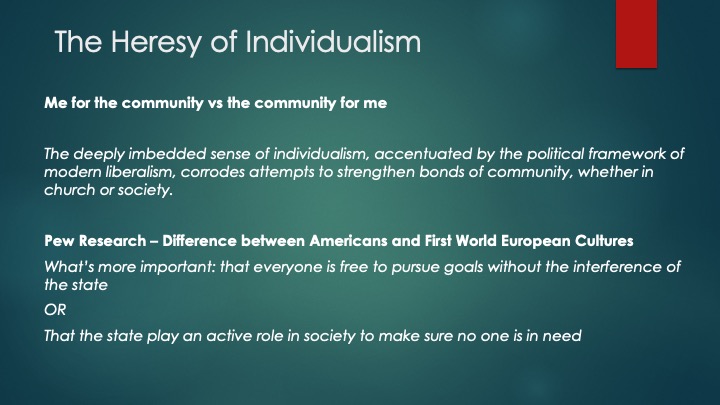 The Heresy of Individualism

Me for the community vs the community for me

The deeply imbedded sense of individualism, accentuated by the political framework of modern liberalism, corrodes attempts to strengthen bonds of community, whether in church or society.

Pew Research – Difference between Americans and First World European Cultures

What's more important: that everyone is free to pursue goals without the interference of the state

OR

That the state play an active role in society to make sure no one is in need